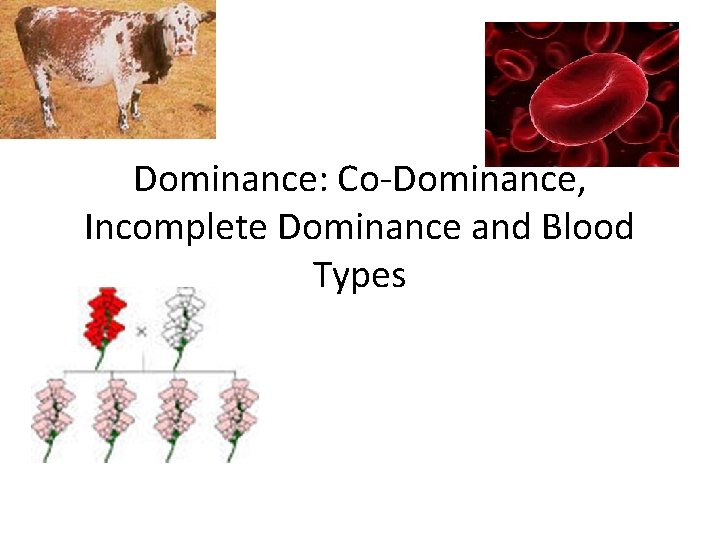 Dominance: Co-Dominance, Incomplete Dominance and Blood Types

×